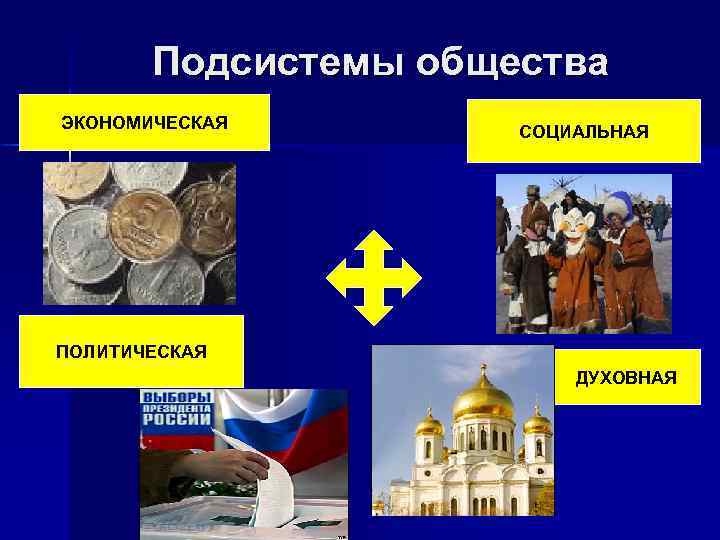 Подсистемы общества

ЭКОНОМИЧЕСКАЯ

СОЦИАЛЬНАЯ

ПОЛИТИЧЕСКАЯ

ДУХОВНАЯ

ВЫБОРЫ ПРЕЗИДЕНТА РОССИИ